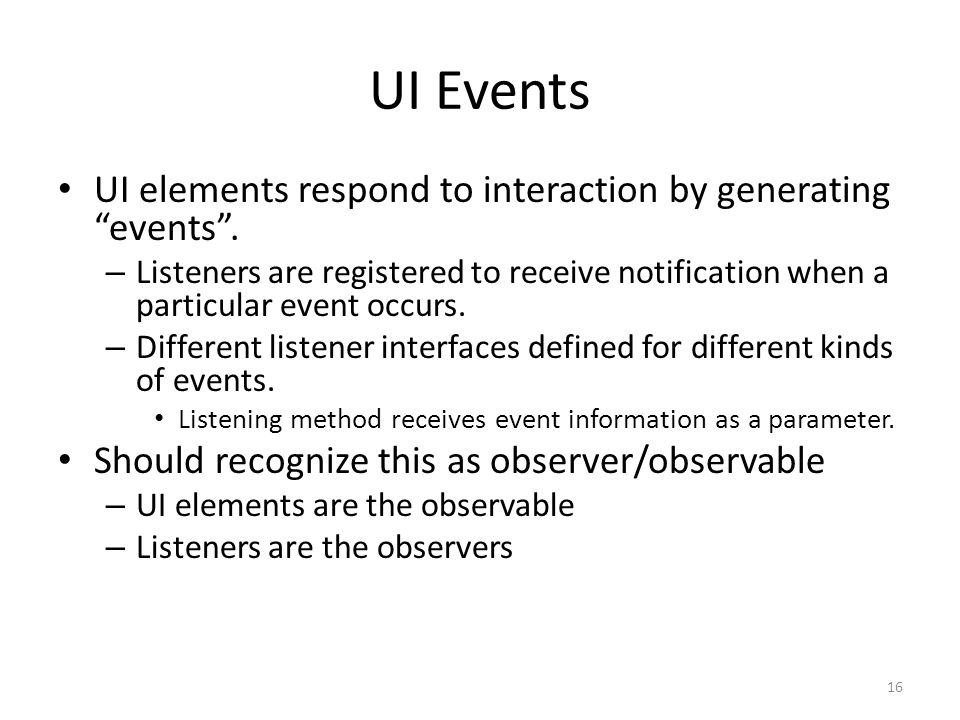 UI Events

• UI elements respond to interaction by generating “events”.
  – Listeners are registered to receive notification when a particular event occurs.
  – Different listener interfaces defined for different kinds of events.
    • Listening method receives event information as a parameter.
• Should recognize this as observer/observable
  – UI elements are the observable
  – Listeners are the observers

16